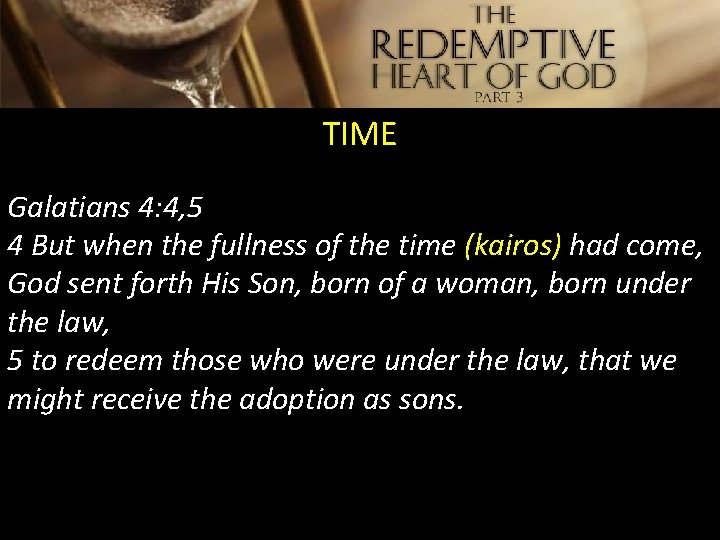 THE
REDEMPTIVE
HEART OF GOD
PART 3

TIME

Galatians 4:4,5
4 But when the fullness of the time (kairos) had come, God sent forth His Son, born of a woman, born under the law,
5 to redeem those who were under the law, that we might receive the adoption as sons.